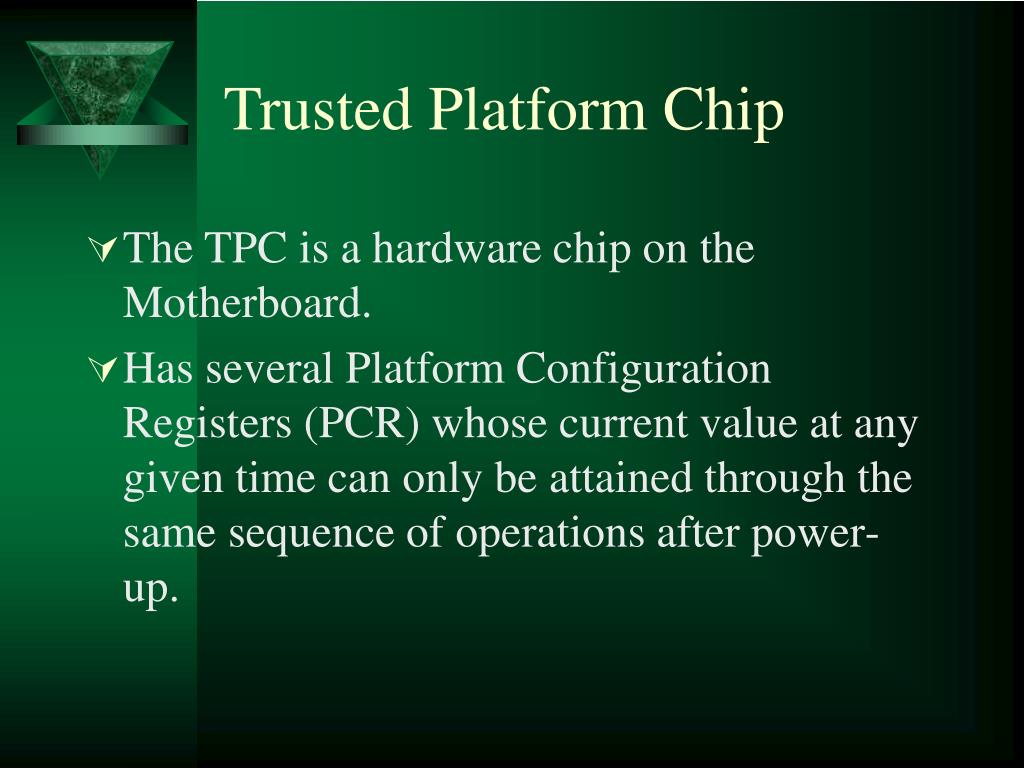 Trusted Platform Chip

The TPC is a hardware chip on the Motherboard.

Has several Platform Configuration Registers (PCR) whose current value at any given time can only be attained through the same sequence of operations after power-up.